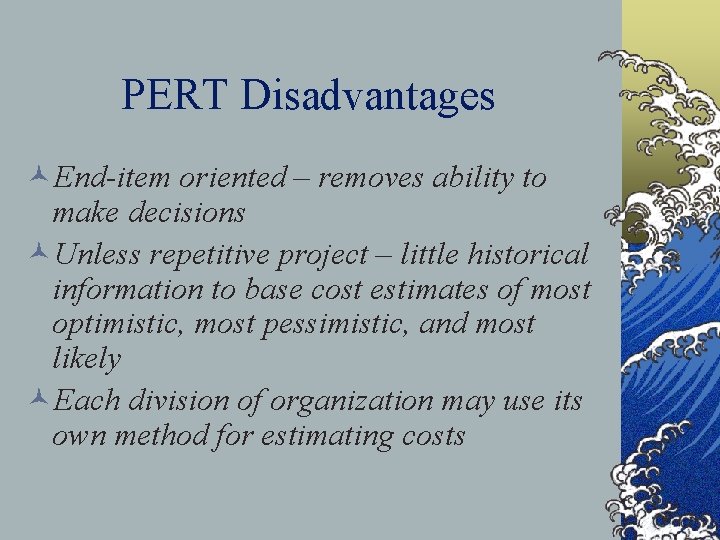 PERT Disadvantages

End-item oriented – removes ability to make decisions

Unless repetitive project – little historical information to base cost estimates of most optimistic, most pessimistic, and most likely

Each division of organization may use its own method for estimating costs